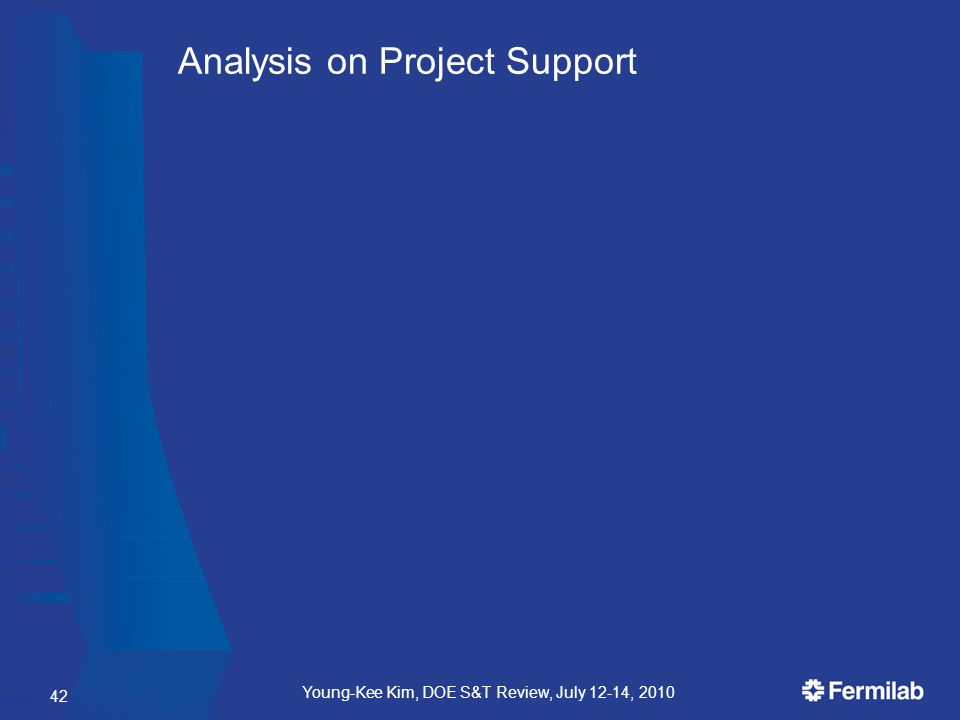 Analysis on Project Support

42

Young-Kee Kim, DOE S&T Review, July 12-14, 2010

Fermilab